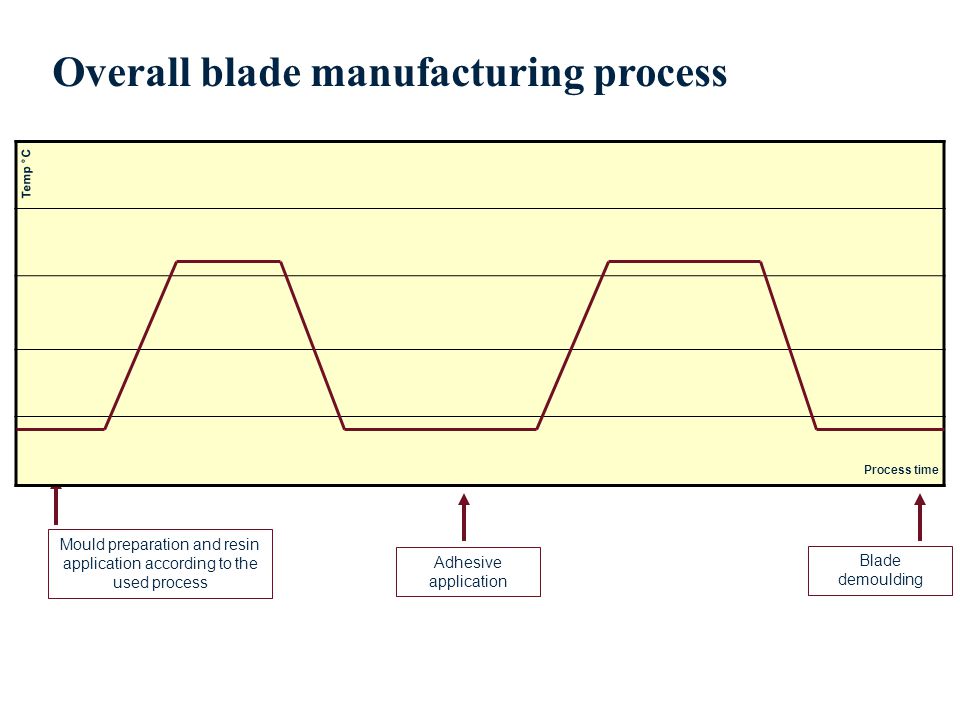 Overall blade manufacturing process

Temp °C

Process time

Mould preparation and resin application according to the used process

Adhesive application

Blade demoulding